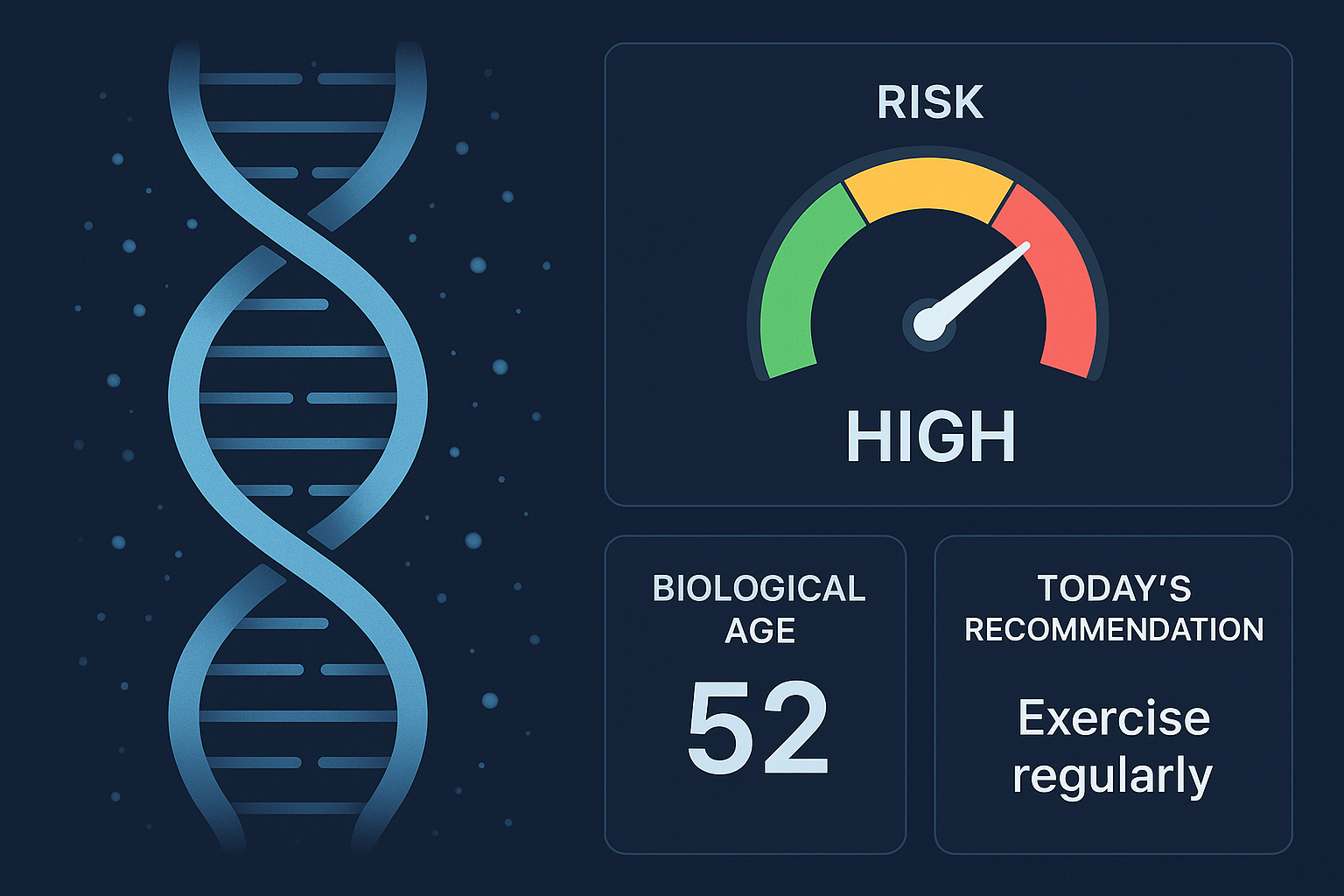 RISK

HIGH

BIOLOGICAL AGE

52

TODAY'S RECOMMENDATION

Exercise regularly